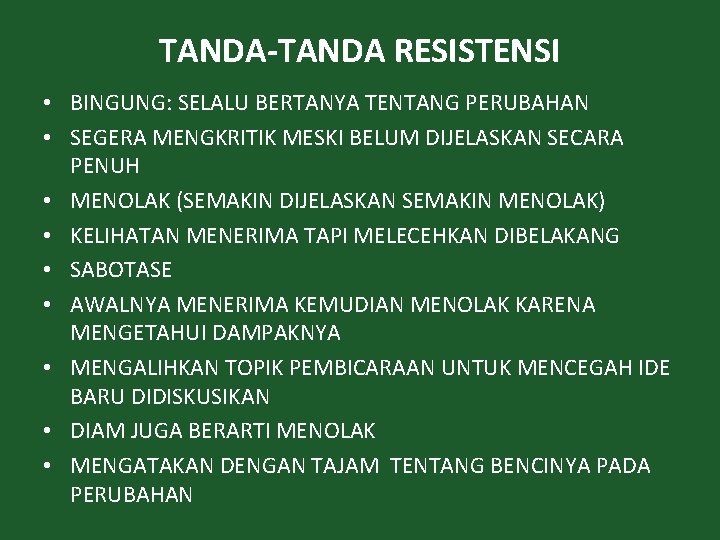 TANDA-TANDA RESISTENSI

• BINGUNG: SELALU BERTANYA TENTANG PERUBAHAN
• SEGERA MENGKRITIK MESKI BELUM DIJELASKAN SECARA PENUH
• MENOLAK (SEMAKIN DIJELASKAN SEMAKIN MENOLAK)
• KELIHATAN MENERIMA TAPI MELECEHKAN DIBELAKANG
• SABOTASE
• AWALNYA MENERIMA KEMUDIAN MENOLAK KARENA MENGETAHUI DAMPAKNYA
• MENGALIHKAN TOPIK PEMBICARAAN UNTUK MENCEGAH IDE BARU DIDISKUSIKAN
• DIAM JUGA BERARTI MENOLAK
• MENGATAKAN DENGAN TAJAM TENTANG BENCINYA PADA PERUBAHAN